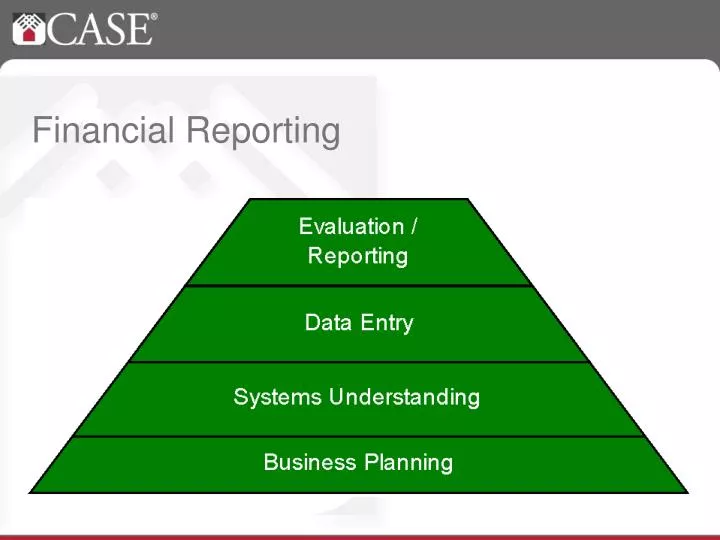 CASE®

Financial Reporting

Evaluation / Reporting

Data Entry

Systems Understanding

Business Planning